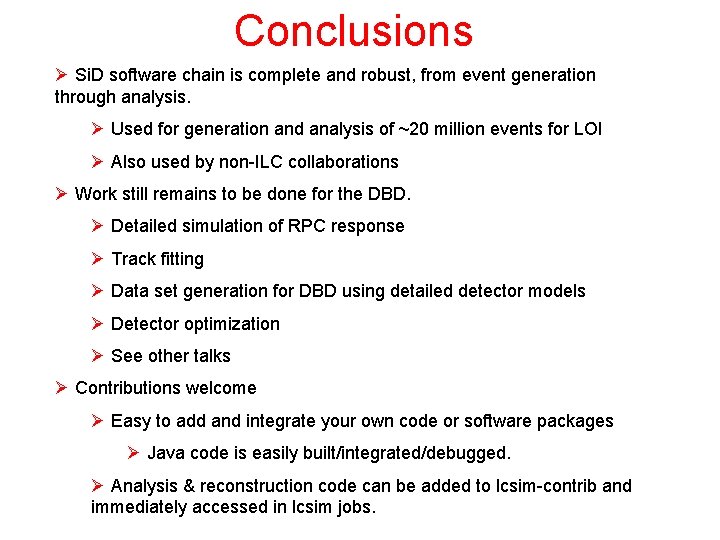 Conclusions

➢ SiD software chain is complete and robust, from event generation through analysis.

➢ Used for generation and analysis of ~20 million events for LOI

➢ Also used by non-ILC collaborations

➢ Work still remains to be done for the DBD.

➢ Detailed simulation of RPC response

➢ Track fitting

➢ Data set generation for DBD using detailed detector models

➢ Detector optimization

➢ See other talks

➢ Contributions welcome

➢ Easy to add and integrate your own code or software packages

➢ Java code is easily built/integrated/debugged.

➢ Analysis & reconstruction code can be added to lcsim-contrib and immediately accessed in lcsim jobs.